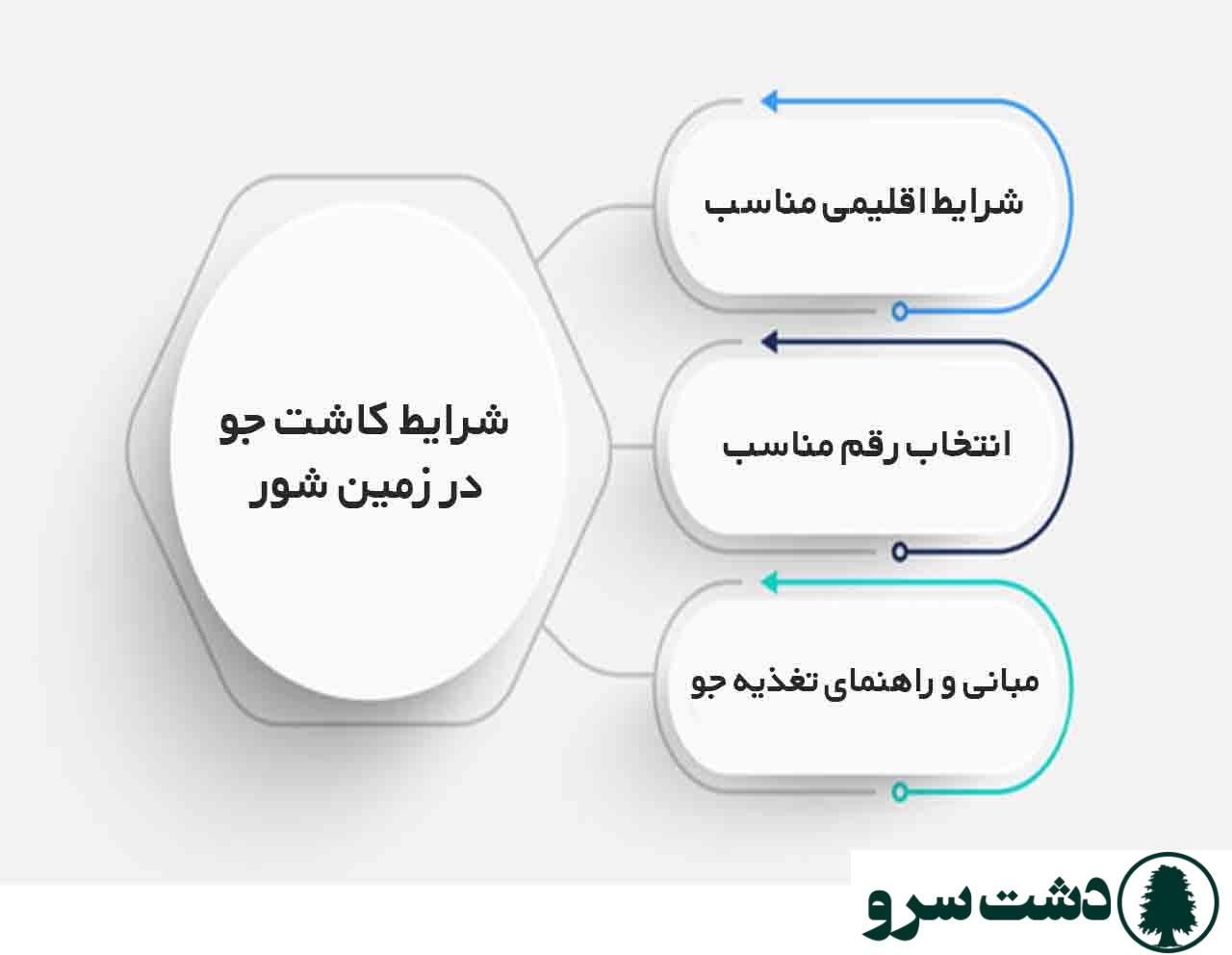 شرایط کاشت جو
در زمین شور

شرایط اقلیمی مناسب

انتخاب رقم مناسب

مبانی و راهنمای تغذیه جو

دشت سرو